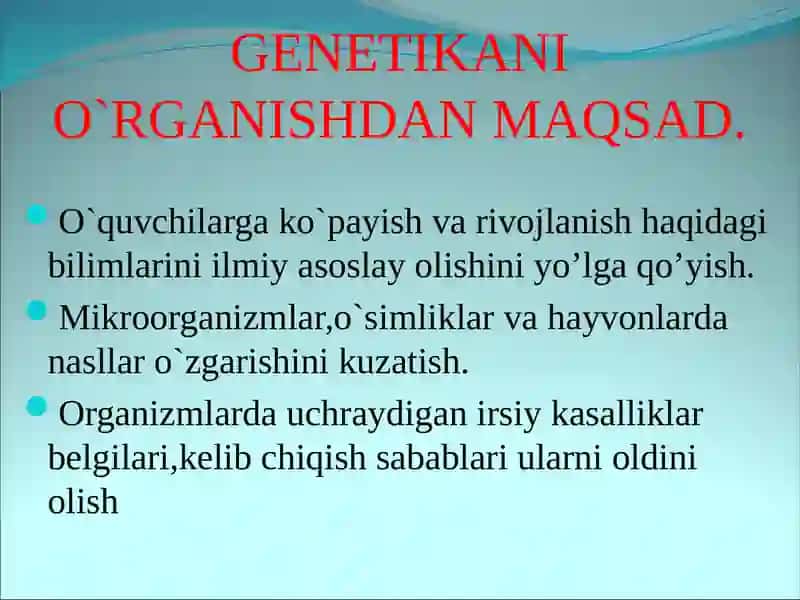 GENETIKANI O`RGANISHDAN MAQSAD.

O`quvchilarga ko`payish va rivojlanish haqidagi bilimlarini ilmiy asoslay olishini yo’lga qo’yish.

Mikroorganizmlar,o`simliklar va hayvonlarda nasllar o`zgarishini kuzatish.

Organizmlarda uchraydigan irsiy kasalliklar belgilari,kelib chiqish sabablari ularni oldini olish